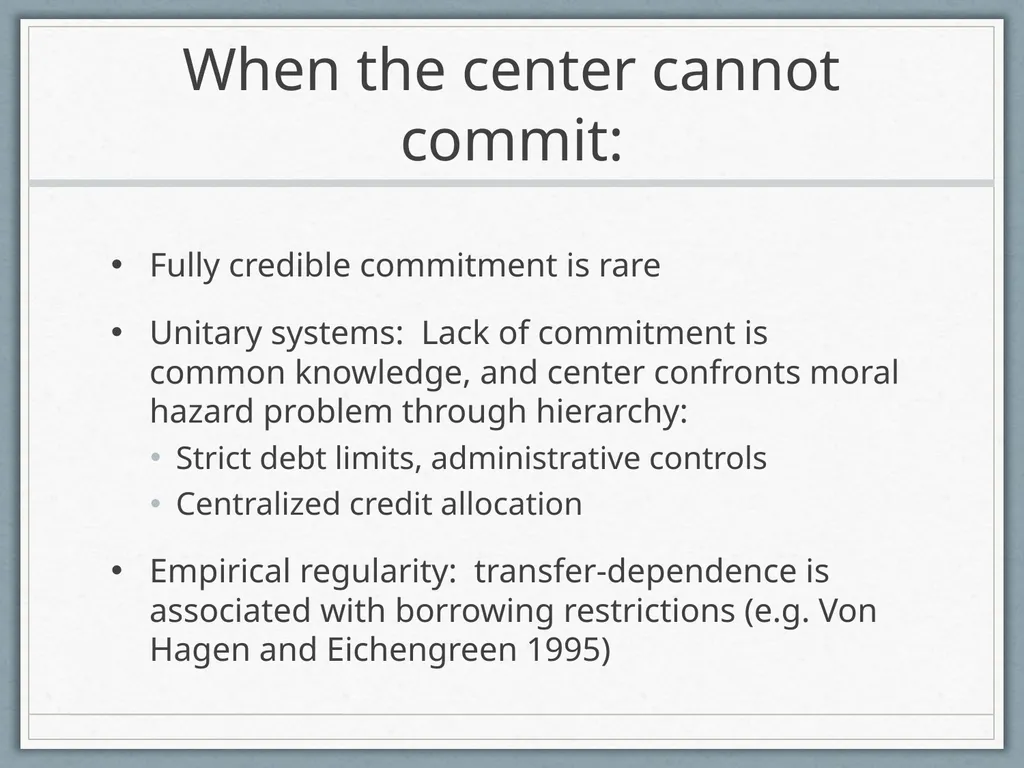 When the center cannot commit:

• Fully credible commitment is rare

• Unitary systems:  Lack of commitment is common knowledge, and center confronts moral hazard problem through hierarchy:

• Strict debt limits, administrative controls

• Centralized credit allocation

• Empirical regularity:  transfer-dependence is associated with borrowing restrictions (e.g. Von Hagen and Eichengreen 1995)